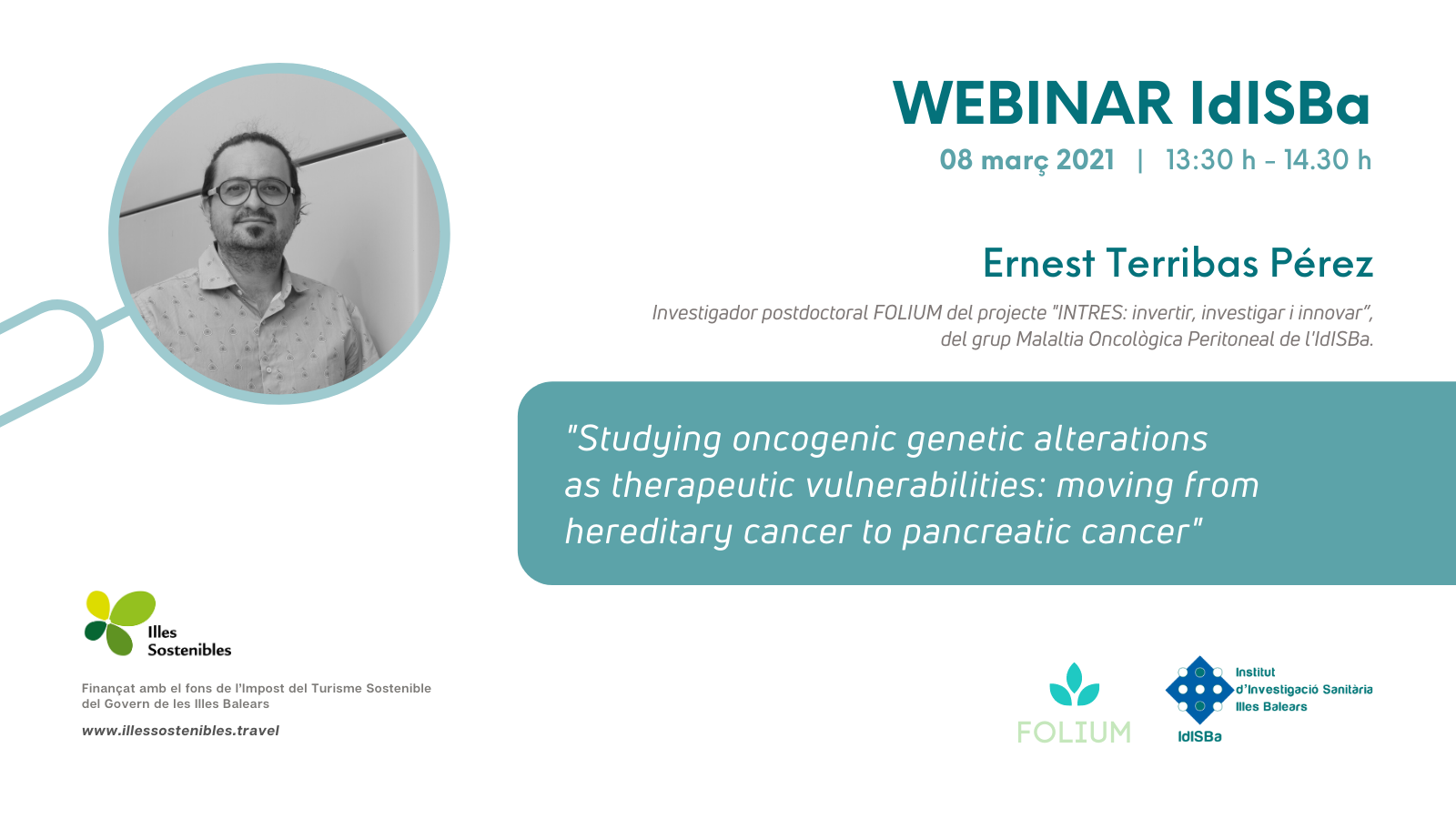 WEBINAR IdISBa

08 març 2021 | 13:30 h - 14.30 h

Ernest Terribas Pérez

Investigador postdoctoral FOLIUM del projecte "INTRES: invertir, investigar i innovar", del grup Malaltia Oncològica Peritoneal de l'IdISBa.

"Studying oncogenic genetic alterations as therapeutic vulnerabilities: moving from hereditary cancer to pancreatic cancer"

Illes Sostenibles

Finançat amb el fons de l'Impost del Turisme Sostenible del Govern de les Illes Balears

www.illessostenibles.travel

FOLIUM

Institut d'Investigació Sanitària Illes Balears

IdISBa